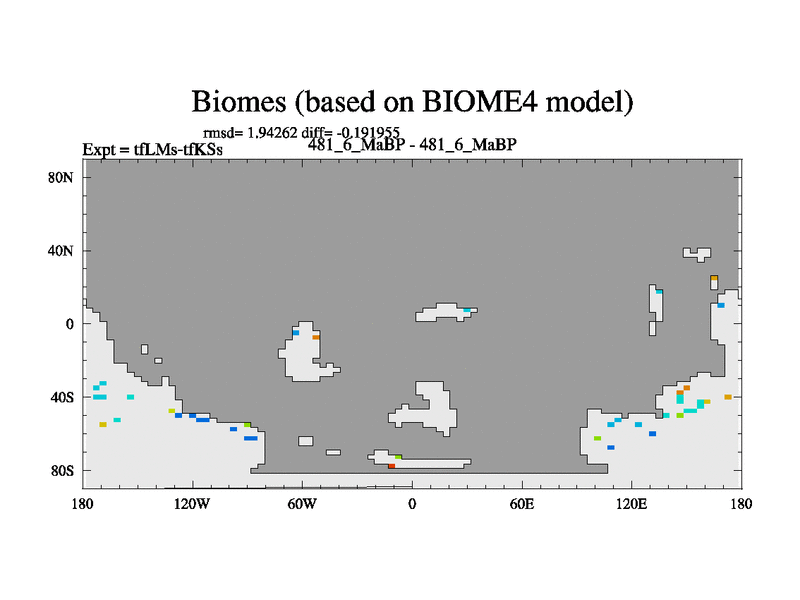 Biomes (based on BIOME4 model)

rmsd= 1.94262 diff= -0.191955

Expt = tfLMs-tfKSs

481_6_MaBP - 481_6_MaBP

80N

40N

0

40S

80S

180

120W

60W

0

60E

120E

180